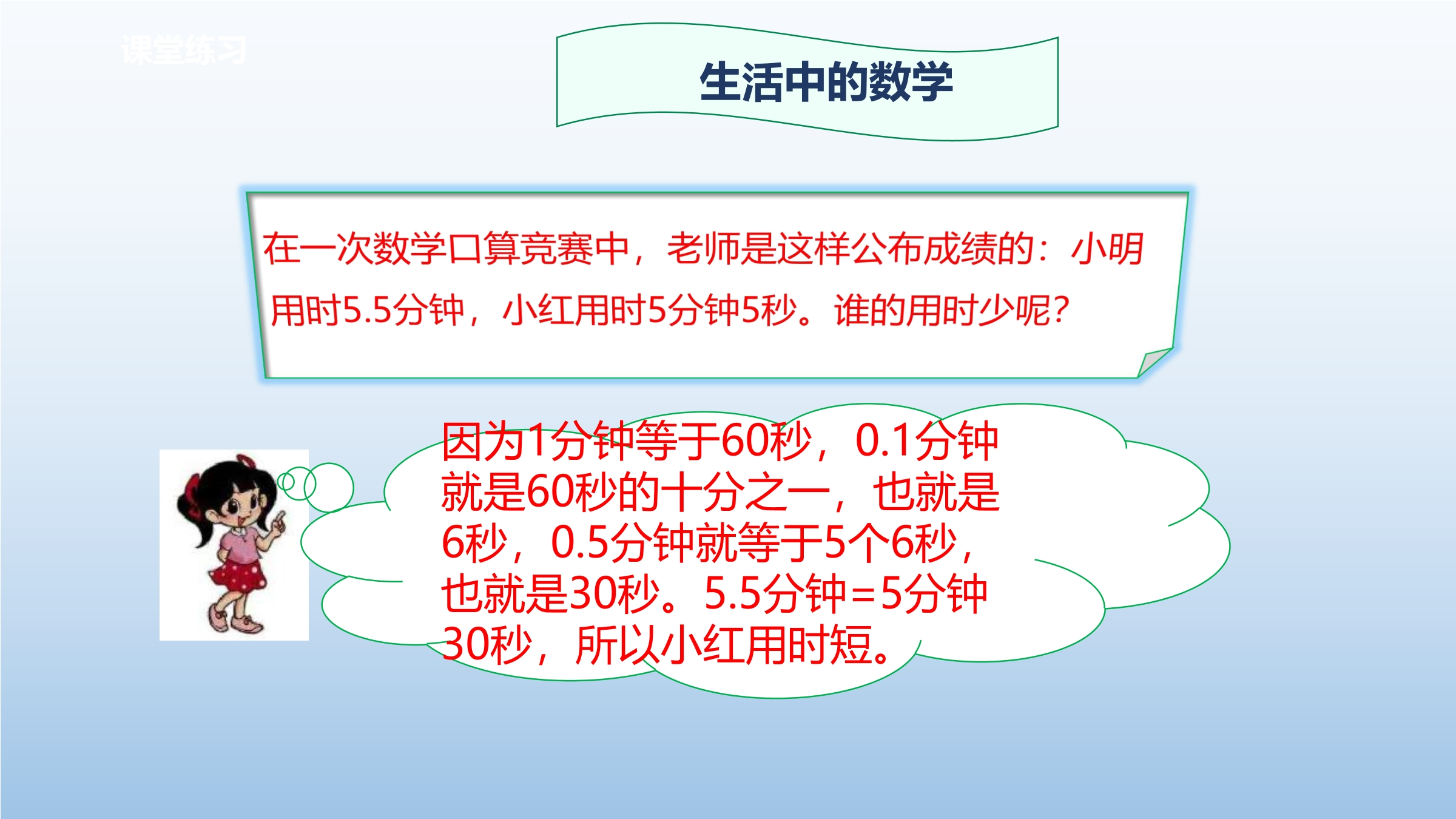 课堂练习

生活中的数学

在一次数学口算竞赛中，老师是这样公布成绩的：小明用时5.5分钟，小红用时5分钟5秒。谁的用时少呢?

因为1分钟等于60秒，0.1分钟就是60秒的十分之一，也就是6秒，0.5分钟就等于5个6秒，也就是30秒。5.5分钟=5分钟30秒，所以小红用时短。